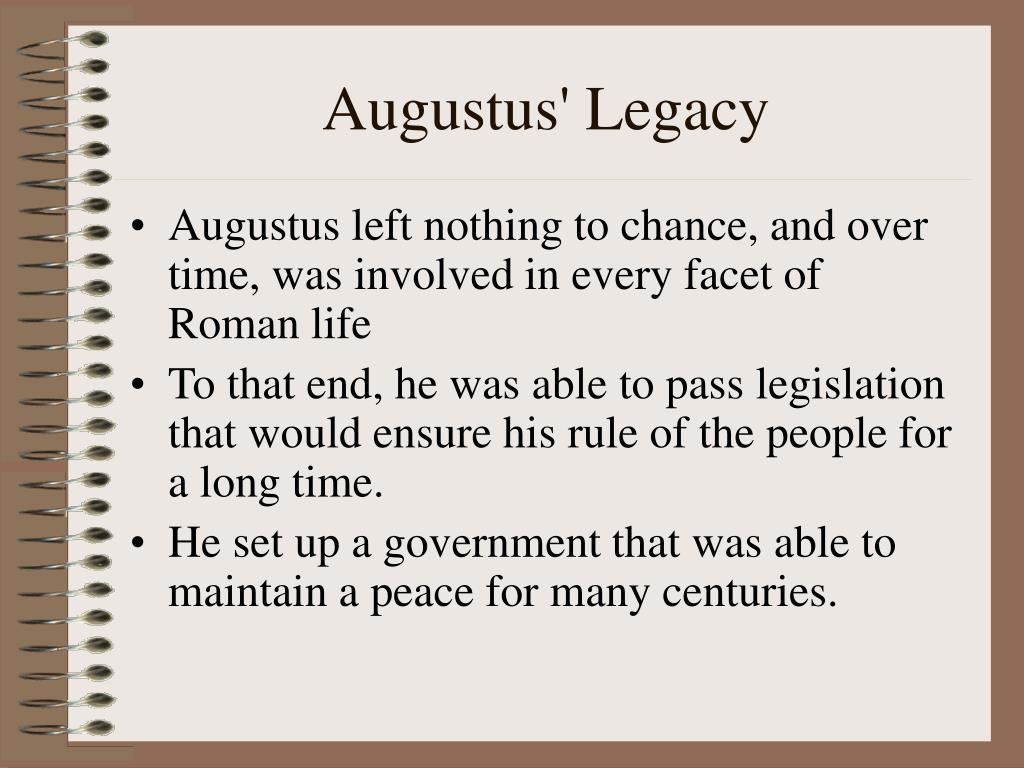 Augustus' Legacy

• Augustus left nothing to chance, and over time, was involved in every facet of Roman life
• To that end, he was able to pass legislation that would ensure his rule of the people for a long time.
• He set up a government that was able to maintain a peace for many centuries.